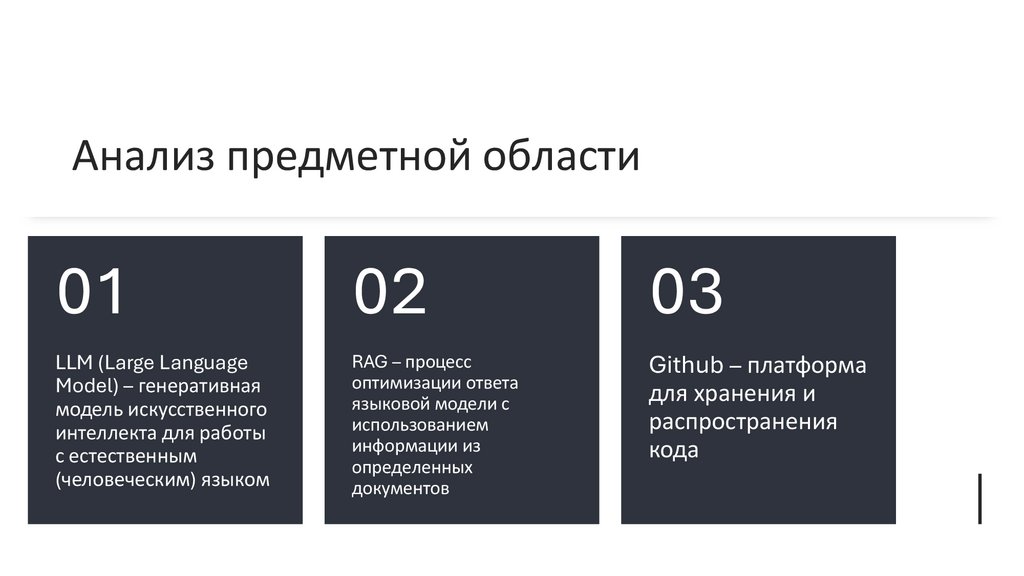 Анализ предметной области

01

LLM (Large Language Model) – генеративная модель искусственного интеллекта для работы с естественным (человеческим) языком

02

RAG – процесс оптимизации ответа языковой модели с использованием информации из определенных документов

03

Github – платформа для хранения и распространения кода